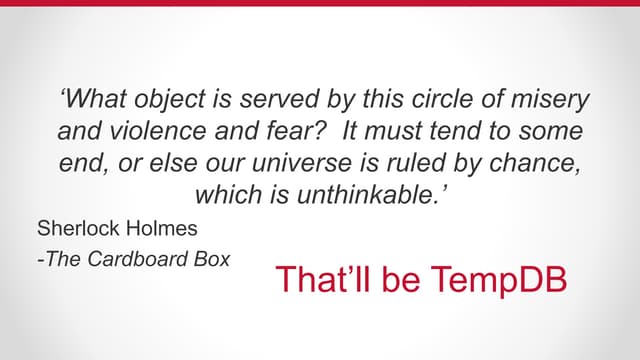 ‘What object is served by this circle of misery and violence and fear?  It must tend to some end, or else our universe is ruled by chance, which is unthinkable.’

Sherlock Holmes

-The Cardboard Box

That’ll be TempDB